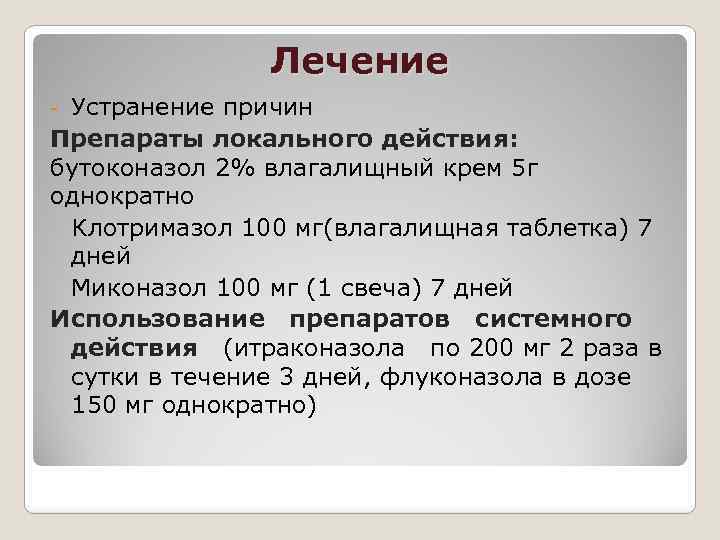 Лечение

- Устранение причин

Препараты локального действия: бутоконазол 2% влагалищный крем 5г однократно

Клотримазол 100 мг(влагалищная таблетка) 7 дней

Миконазол 100 мг (1 свеча) 7 дней

Использование препаратов системного действия (итраконазола по 200 мг 2 раза в сутки в течение 3 дней, флуконазола в дозе 150 мг однократно)